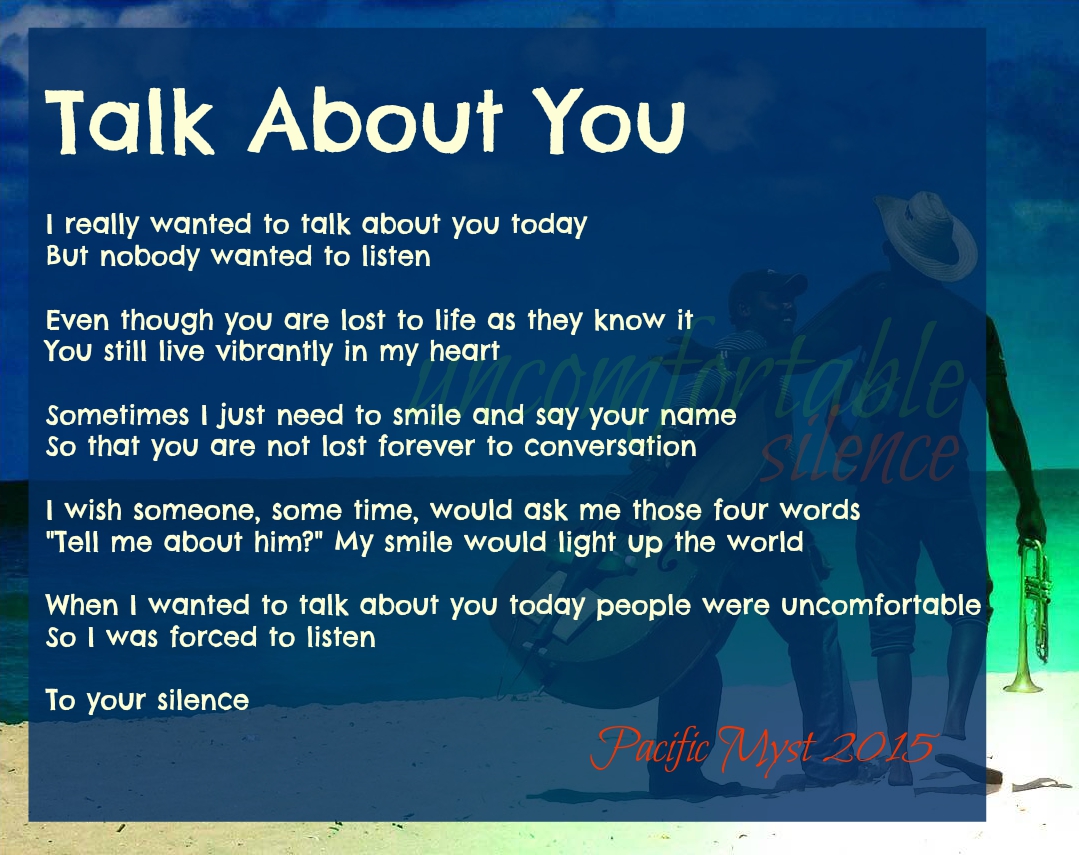 Talk About You

I really wanted to talk about you today
But nobody wanted to listen

Even though you are lost to life as they know it
You still live vibrantly in my heart

Sometimes I just need to smile and say your name
So that you are not lost forever to conversation

I wish someone, some time, would ask me those four words
"Tell me about him?" My smile would light up the world

When I wanted to talk about you today people were uncomfortable
So I was forced to listen

To your silence

uncomfortable
silence

Pacific Myst 2015